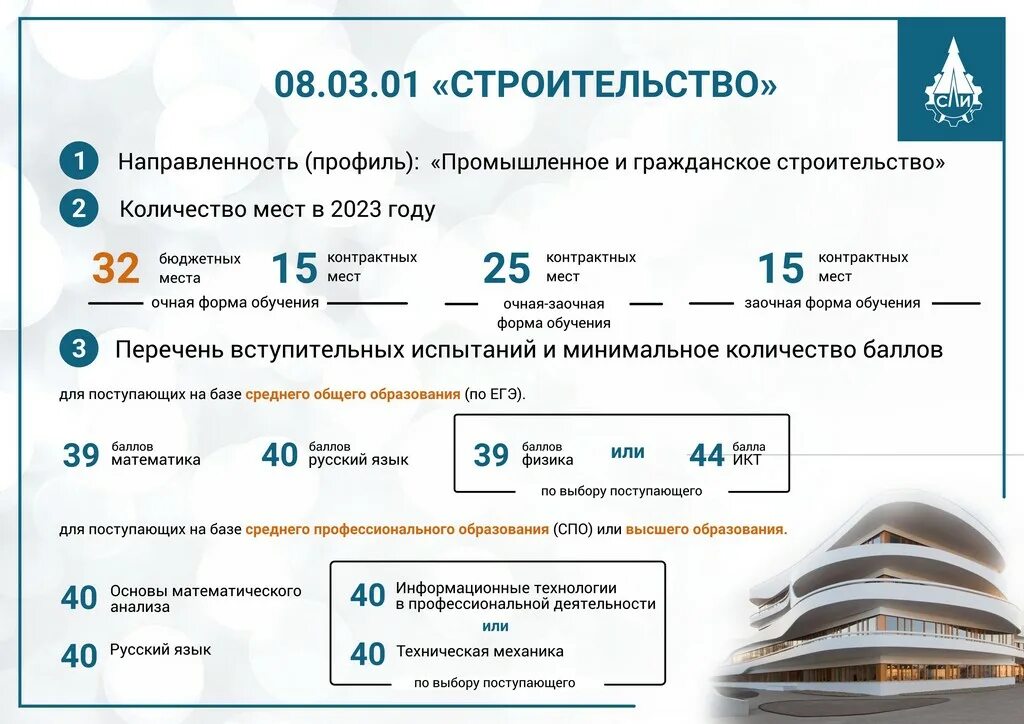 08.03.01 «СТРОИТЕЛЬСТВО»

СИ

1 Направленность (профиль): «Промышленное и гражданское строительство»

2 Количество мест в 2023 году

32 бюджетных места
15 контрактных мест
очная форма обучения

25 контрактных мест
очная-заочная форма обучения

15 контрактных мест
заочная форма обучения

3 Перечень вступительных испытаний и минимальное количество баллов

для поступающих на базе среднего общего образования (по ЕГЭ).

39 баллов математика

40 баллов русский язык

39 баллов физика или 44 балла ИКТ
по выбору поступающего

для поступающих на базе среднего профессионального образования (СПО) или высшего образования.

40 Основы математического анализа

40 Русский язык

40 Информационные технологии в профессиональной деятельности
или
40 Техническая механика
по выбору поступающего